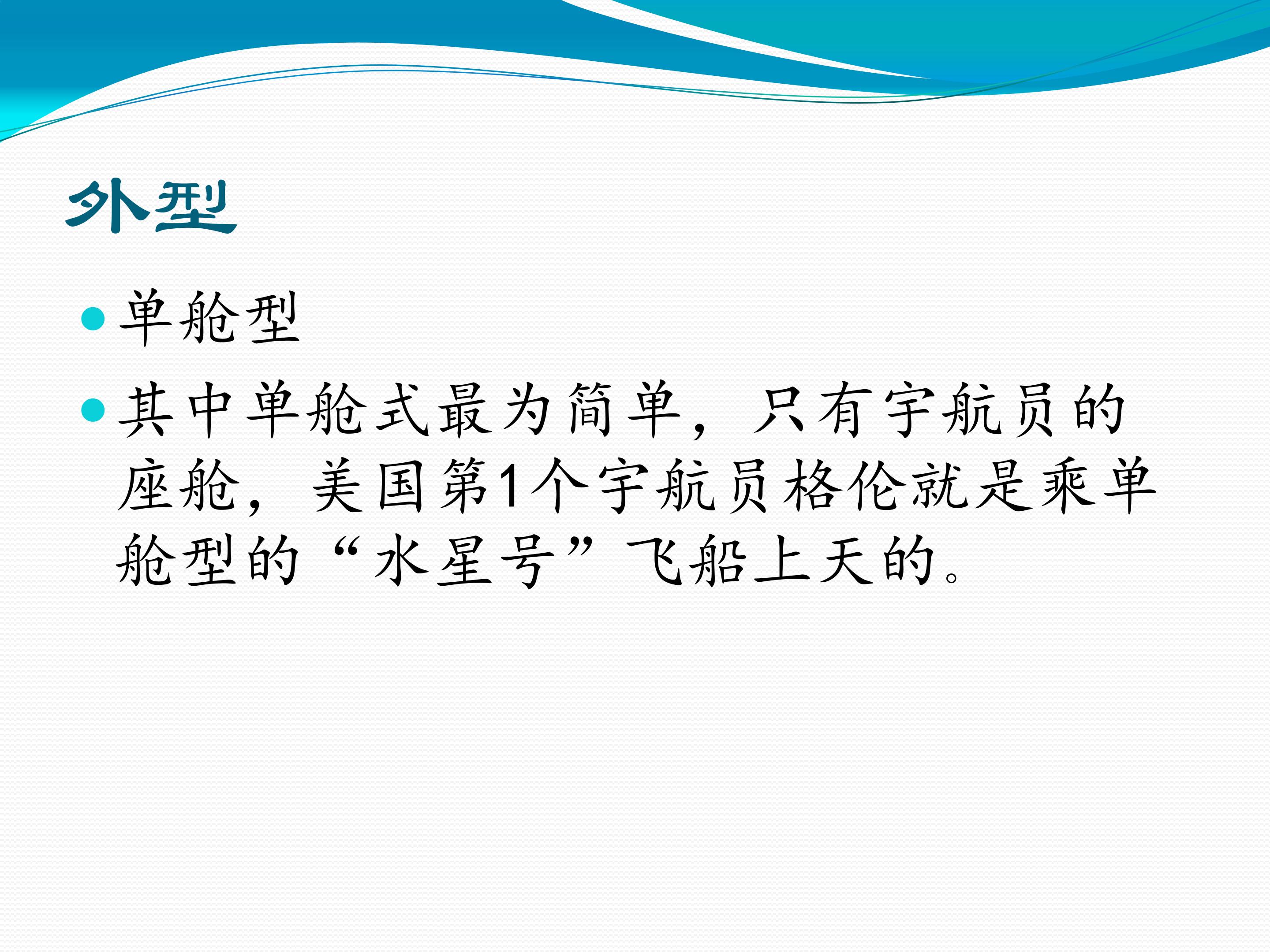 外型

• 单舱型

• 其中单舱式最为简单，只有宇航员的座舱，美国第1个宇航员格伦就是乘单舱型的“水星号”飞船上天的。